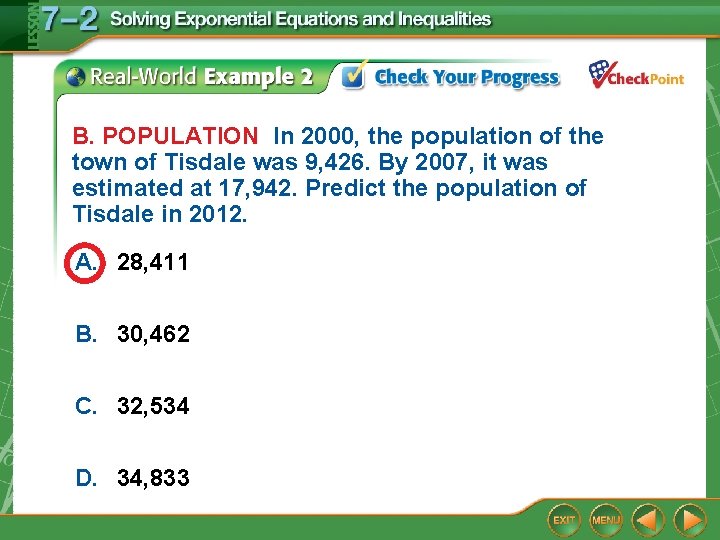 LESSON 7–2 Solving Exponential Equations and Inequalities

Real-World Example 2 Check Your Progress CheckPoint

B. POPULATION In 2000, the population of the town of Tisdale was 9,426. By 2007, it was estimated at 17,942. Predict the population of Tisdale in 2012.

A. 28,411

B. 30,462

C. 32,534

D. 34,833

EXIT MENU